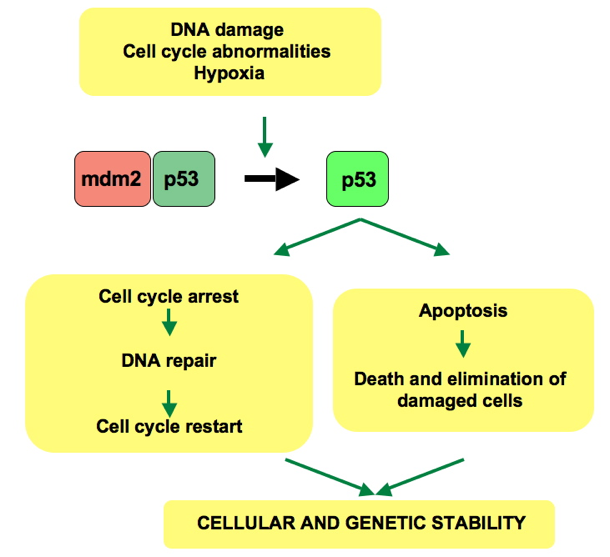 DNA damage
Cell cycle abnormalities
Hypoxia

mdm2 p53

p53

Cell cycle arrest

DNA repair

Cell cycle restart

Apoptosis

Death and elimination of damaged cells

CELLULAR AND GENETIC STABILITY